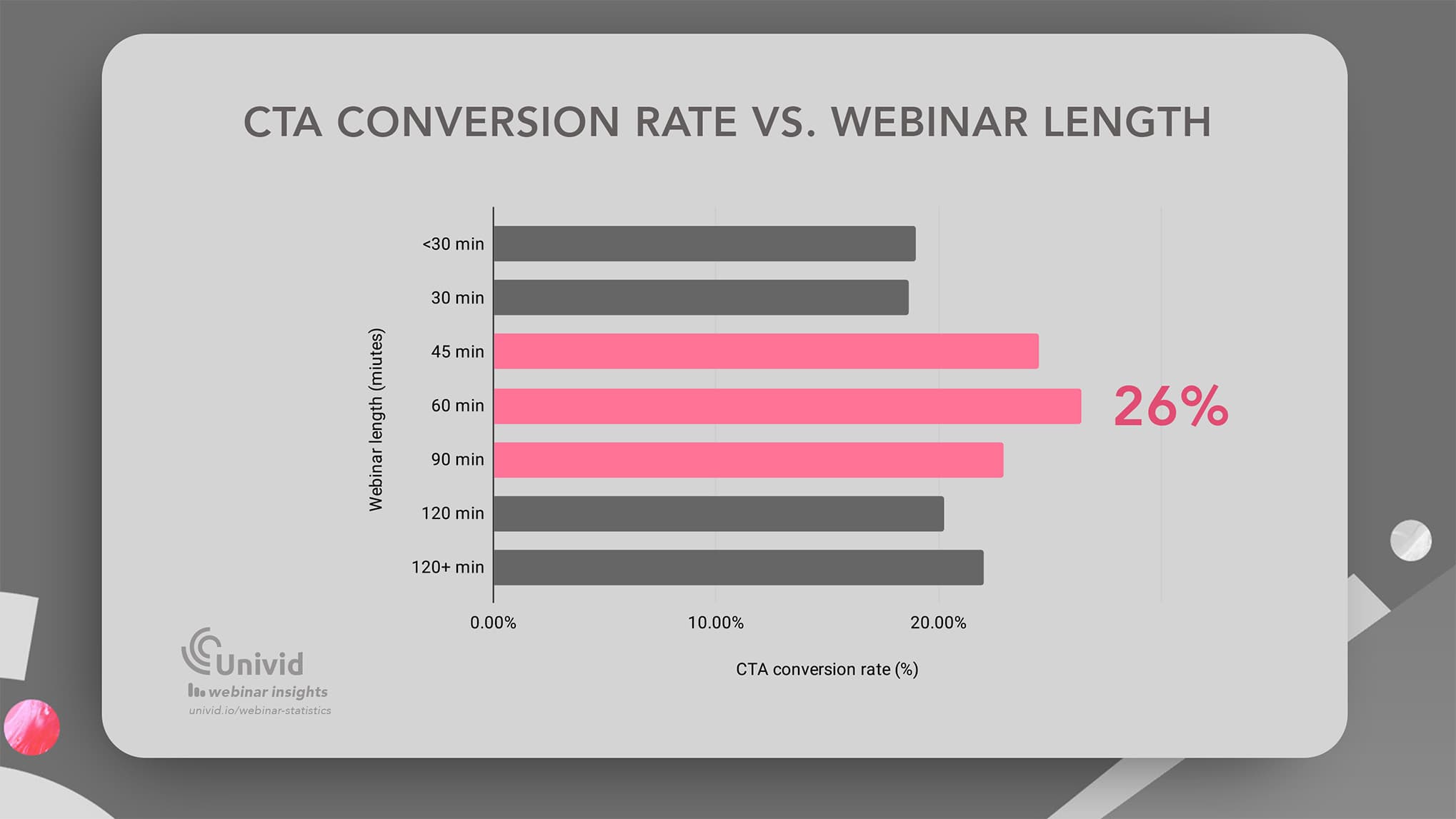 CTA CONVERSION RATE VS. WEBINAR LENGTH

Webinar length (miutes)

<30 min
30 min
45 min
60 min
90 min
120 min
120+ min

26%

0.00%
10.00%
20.00%

CTA conversion rate (%)

Univid
webinar insights
univid.io/webinar-statistics